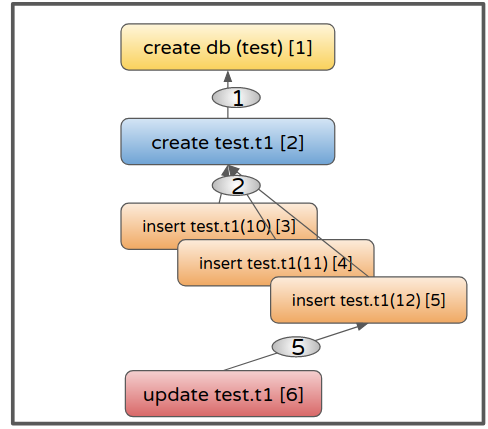 create db (test) [1]

1

create test.t1 [2]

2

insert test.t1(10) [3]

insert test.t1(11) [4]

insert test.t1(12) [5]

5

update test.t1 [6]